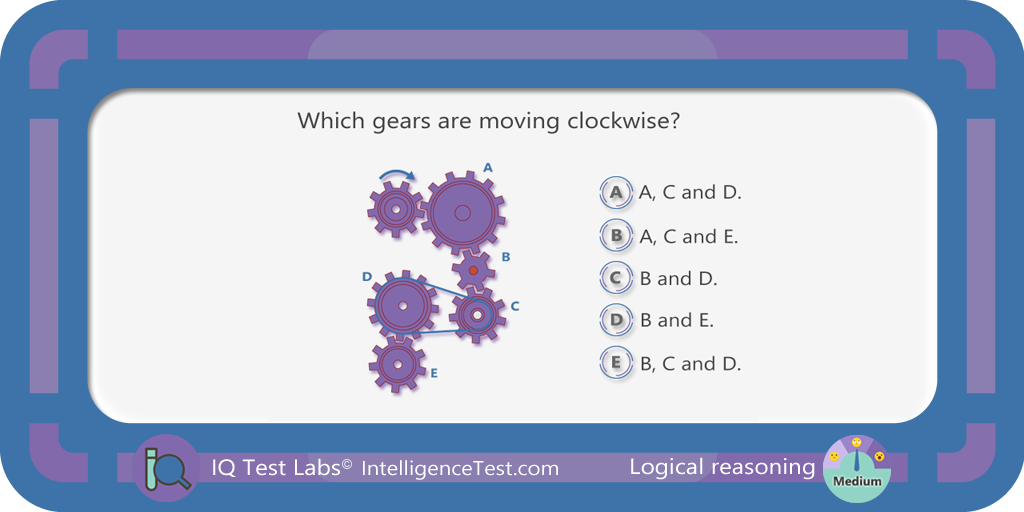 Which gears are moving clockwise?

A

B

D

C

E

A A, C and D.

B A, C and E.

C B and D.

D B and E.

E B, C and D.

IQ Test Labs© IntelligenceTest.com

Logical reasoning

Medium